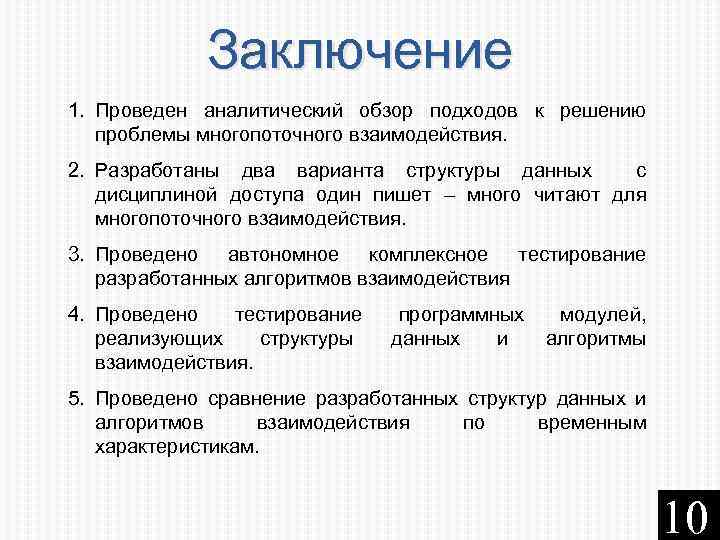 Заключение

1. Проведен аналитический обзор подходов к решению проблемы многопоточного взаимодействия.

2. Разработаны два варианта структуры данных с дисциплиной доступа один пишет – много читают для многопоточного взаимодействия.

3. Проведено автономное комплексное тестирование разработанных алгоритмов взаимодействия

4. Проведено тестирование программных модулей, реализующих структуры данных и алгоритмы взаимодействия.

5. Проведено сравнение разработанных структур данных и алгоритмов взаимодействия по временным характеристикам.

10